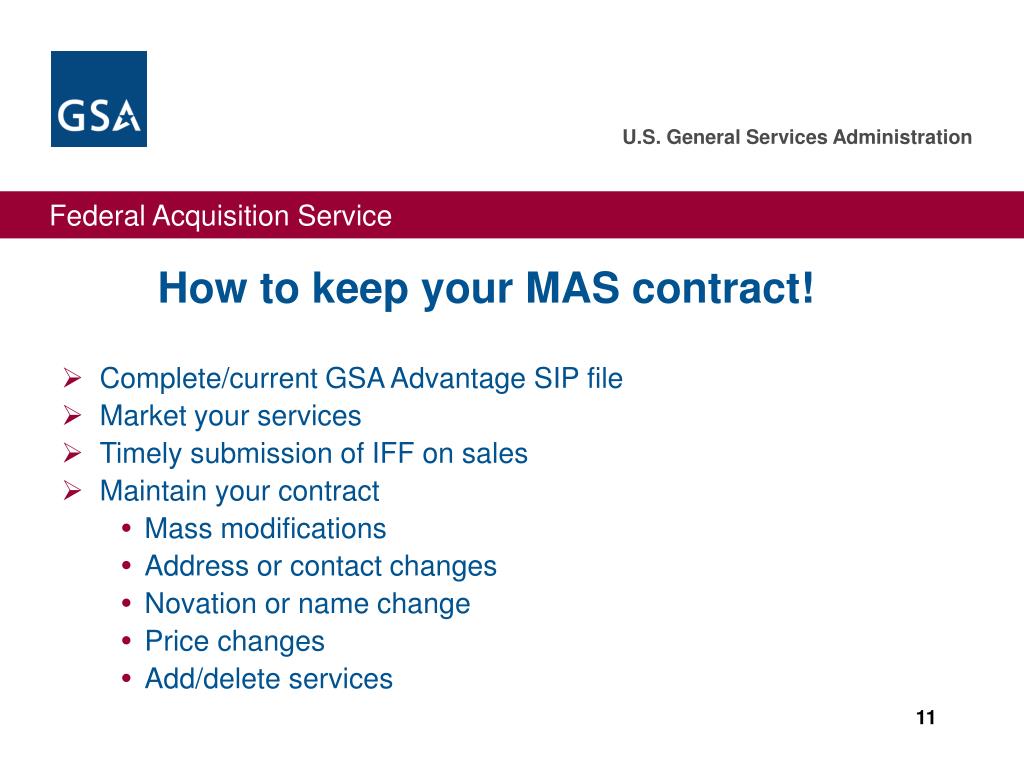 GSA

U.S. General Services Administration

Federal Acquisition Service

How to keep your MAS contract!

➢ Complete/current GSA Advantage SIP file
➢ Market your services
➢ Timely submission of IFF on sales
➢ Maintain your contract
• Mass modifications
• Address or contact changes
• Novation or name change
• Price changes
• Add/delete services

11